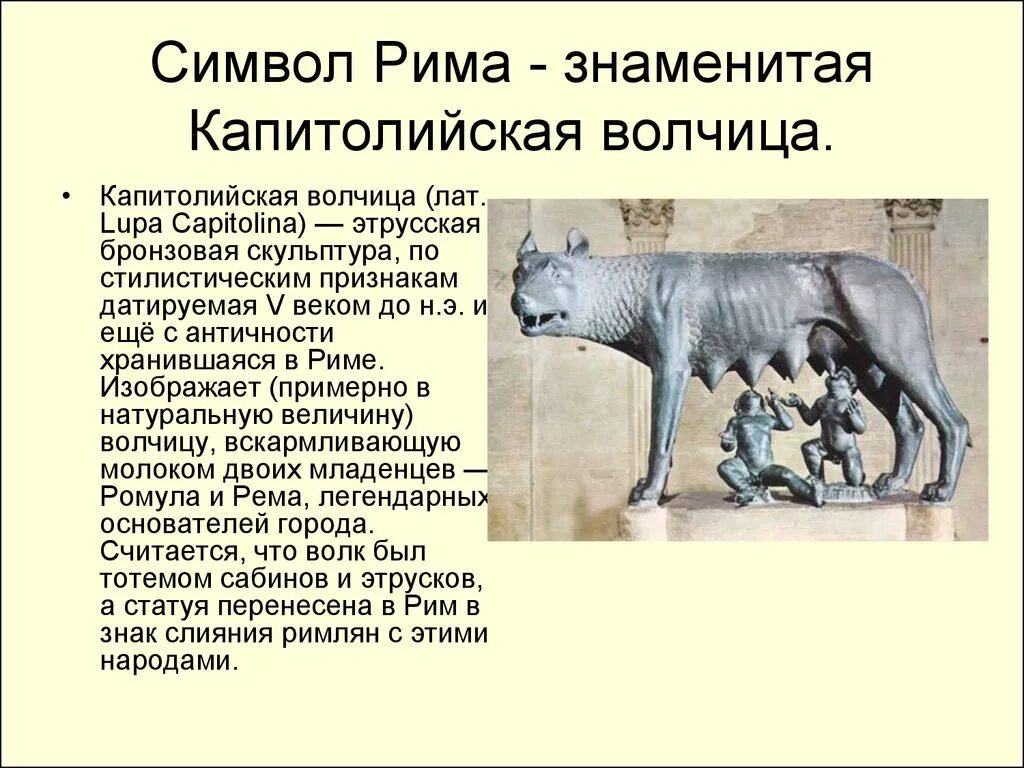 Символ Рима - знаменитая Капитолийская волчица.

• Капитолийская волчица (лат. Lupa Capitolina) — этрусская бронзовая скульптура, по стилистическим признакам датируемая V веком до н.э. и ещё с античности хранившаяся в Риме. Изображает (примерно в натуральную величину) волчицу, вскармливающую молоком двоих младенцев — Ромула и Рема, легендарных основателей города. Считается, что волк был тотемом сабинов и этрусков, а статуя перенесена в Рим в знак слияния римлян с этими народами.